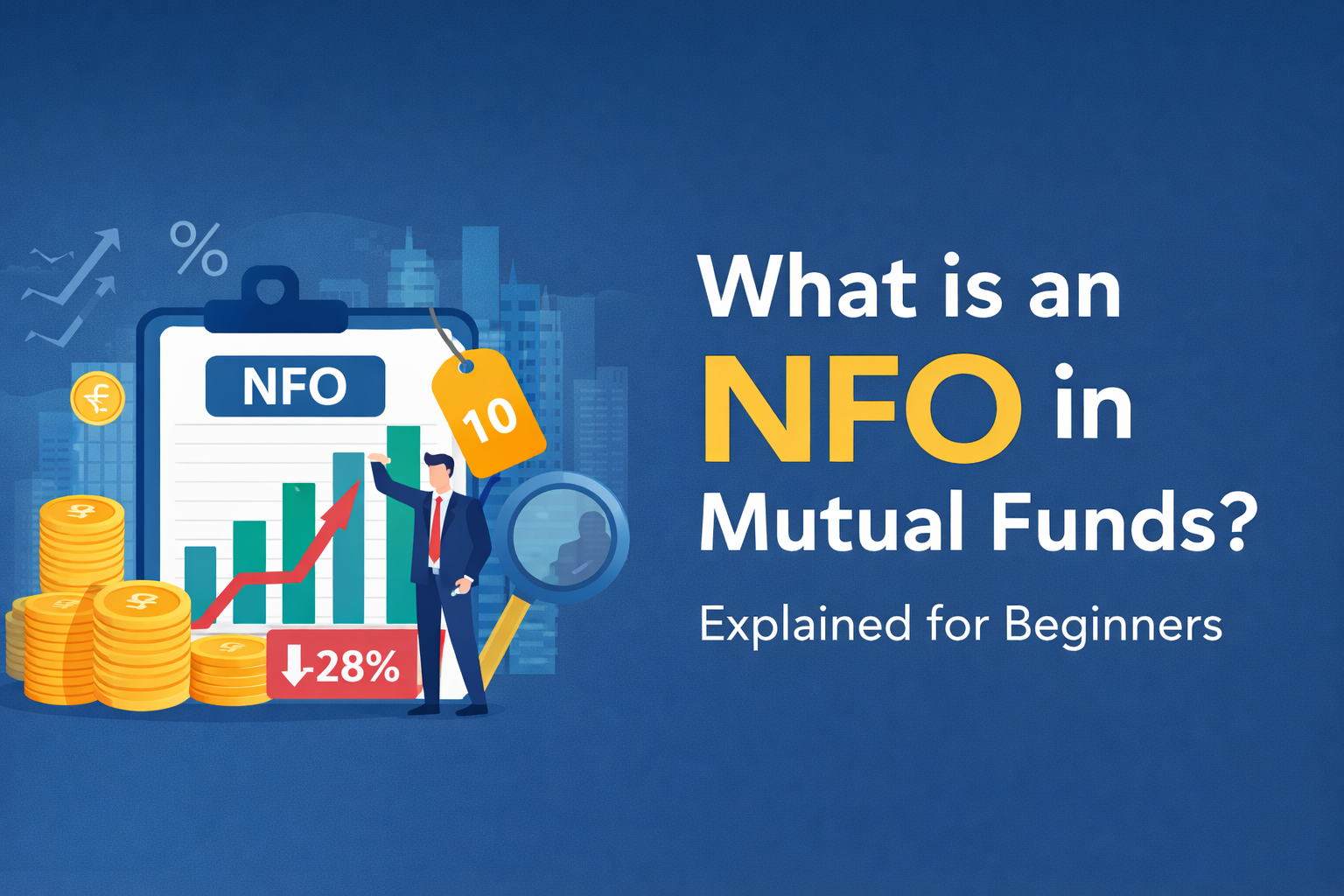 %

NFO

10

↓28%

What is an NFO in Mutual Funds?

Explained for Beginners